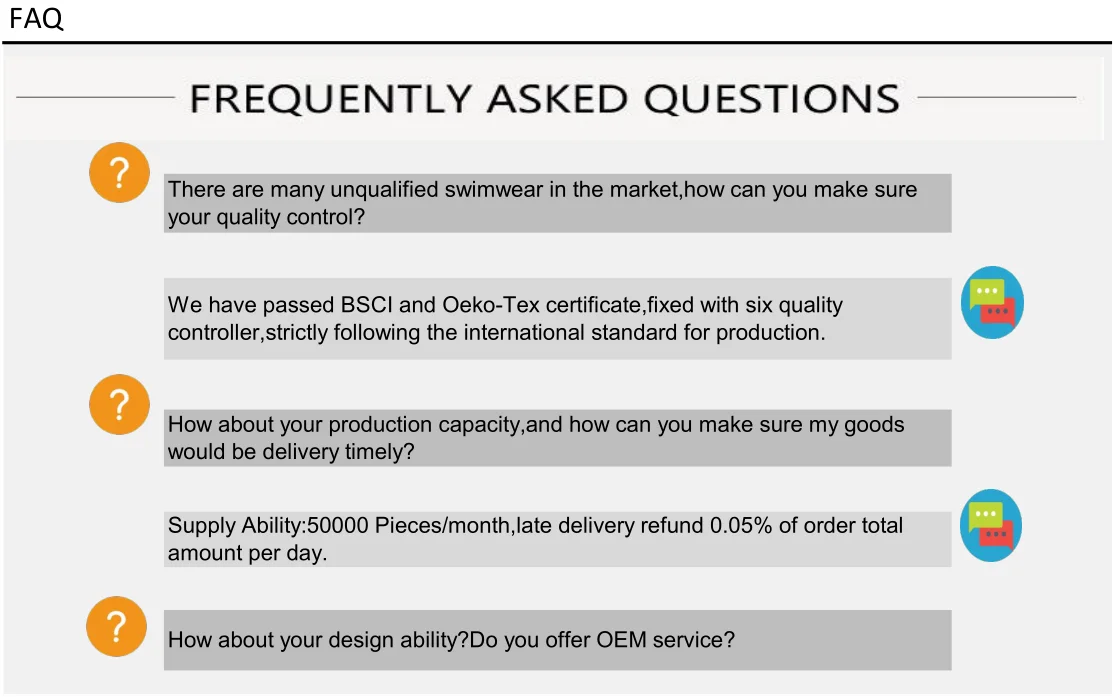 FAQ

FREQUENTLY ASKED QUESTIONS

?

There are many unqualified swimwear in the market,how can you make sure your quality control?

We have passed BSCI and Oeko-Tex certificate,fixed with six quality controller,strictly following the international standard for production.

?

How about your production capacity,and how can you make sure my goods would be delivery timely?

Supply Ability:50000 Pieces/month,late delivery refund 0.05% of order total amount per day.

?

How about your design ability?Do you offer OEM service?